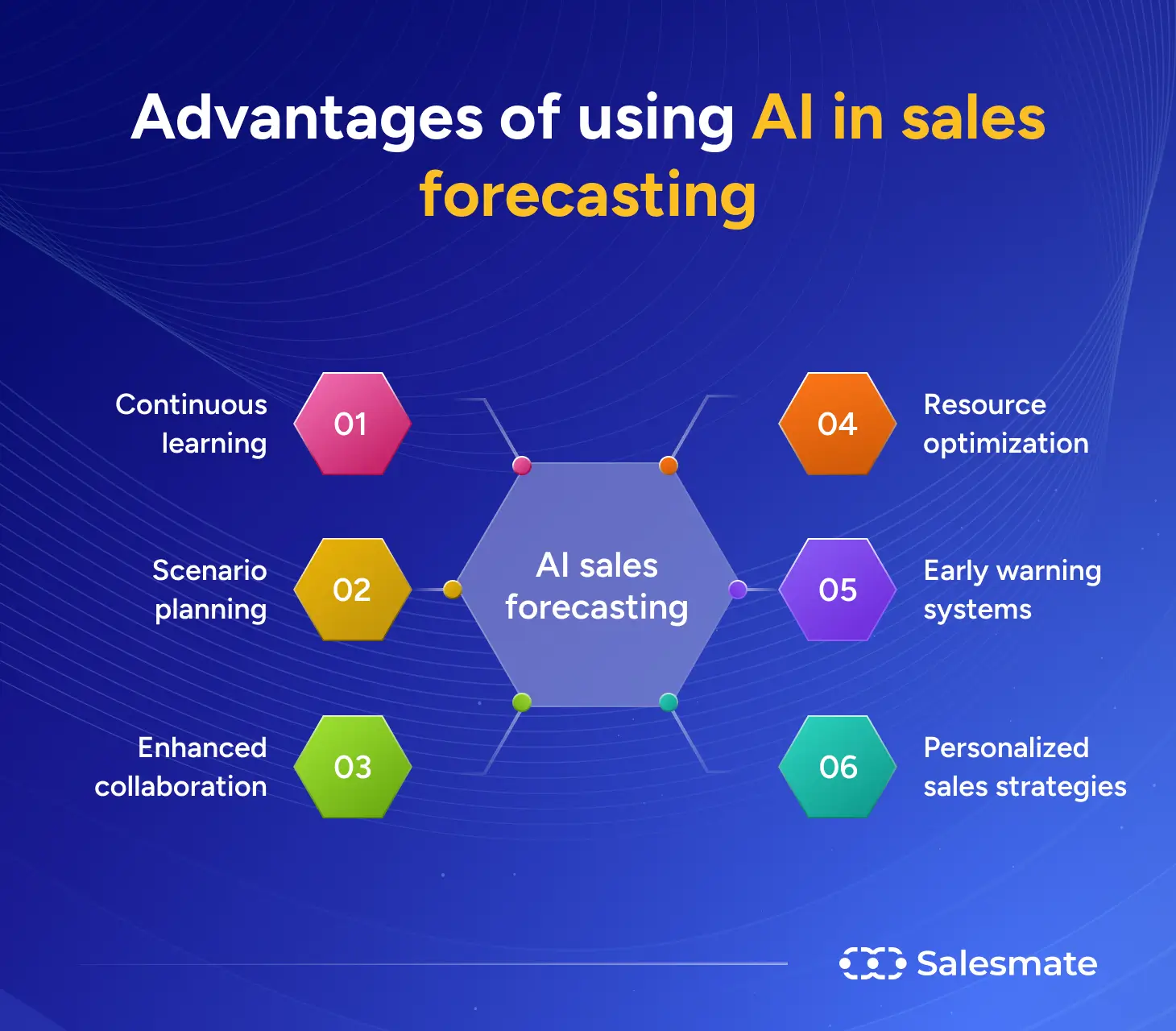 Advantages of using AI in sales forecasting

Continuous learning
01

Scenario planning
02

Enhanced collaboration
03

AI sales forecasting

04
Resource optimization

05
Early warning systems

06
Personalized sales strategies

Salesmate